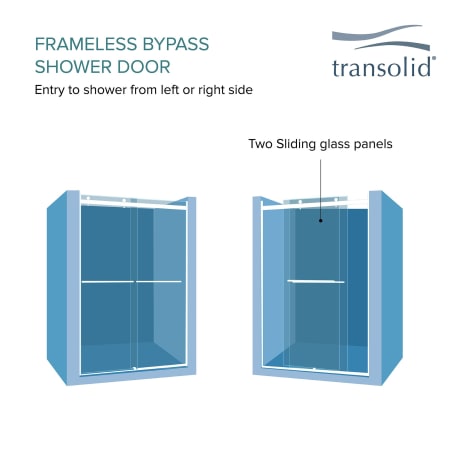 FRAMELESS BYPASS SHOWER DOOR

Entry to shower from left or right side

transolid®

Two Sliding glass panels